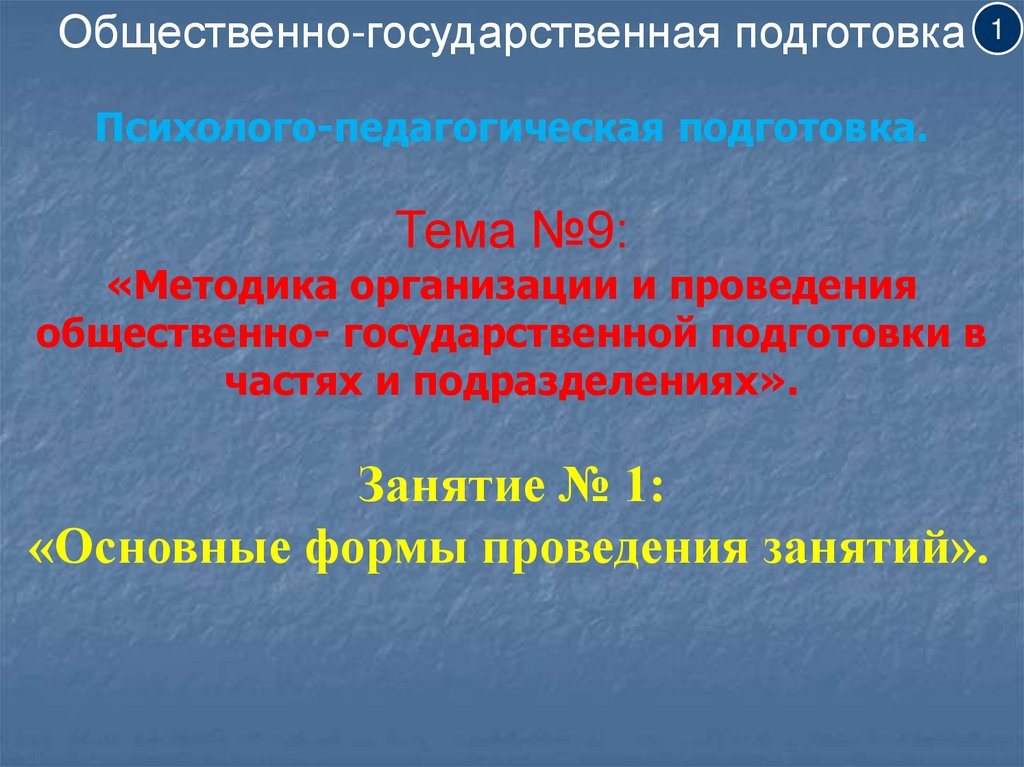 Общественно-государственная подготовка 1

Психолого-педагогическая подготовка.

Тема №9:
«Методика организации и проведения общественно- государственной подготовки в частях и подразделениях».

Занятие № 1:
«Основные формы проведения занятий».